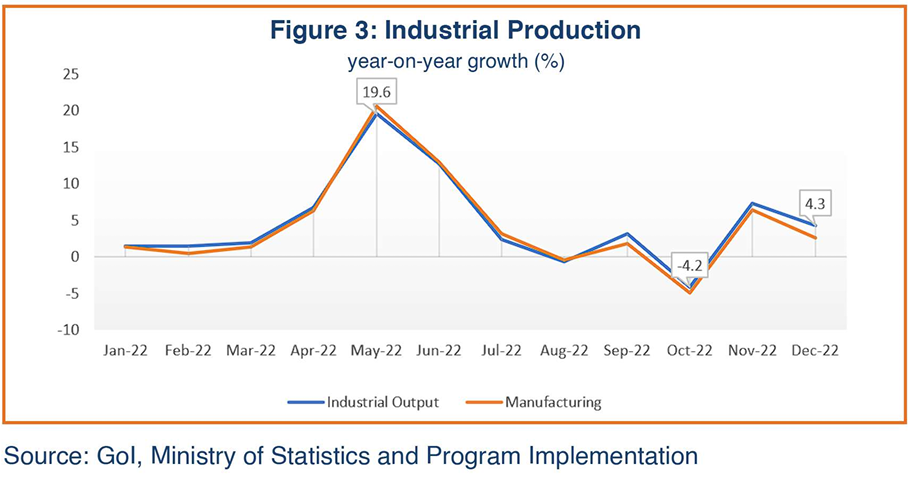 Figure 3: Industrial Production

year-on-year growth (%)

25
20
15
10
5
0
-5
-10

19.6
-4.2
4.3

Jan-22 Feb-22 Mar-22 Apr-22 May-22 Jun-22 Jul-22 Aug-22 Sep-22 Oct-22 Nov-22 Dec-22

Industrial Output
Manufacturing

Source: GoI, Ministry of Statistics and Program Implementation